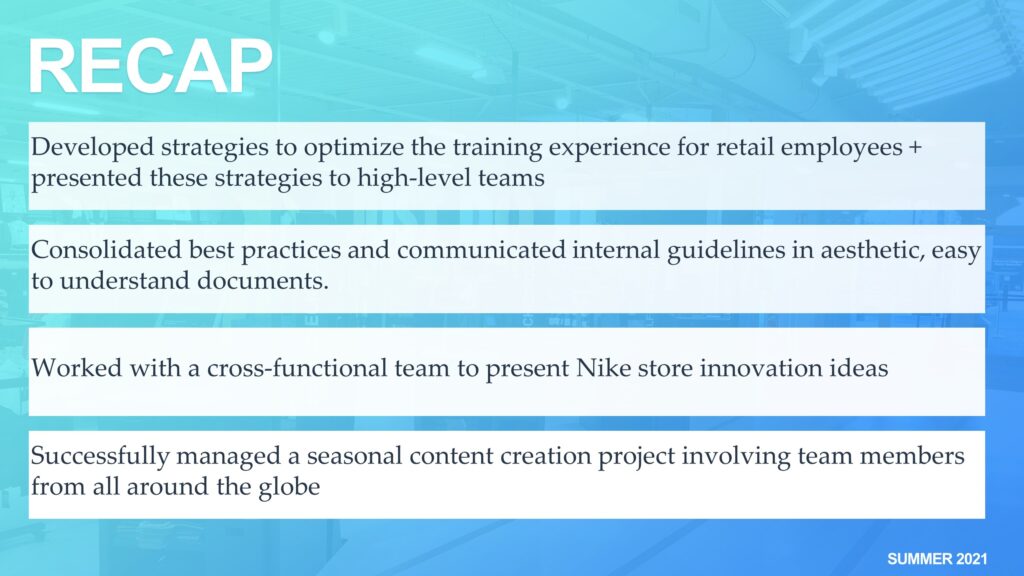 RECAP

Developed strategies to optimize the training experience for retail employees + presented these strategies to high-level teams

Consolidated best practices and communicated internal guidelines in aesthetic, easy to understand documents.

Worked with a cross-functional team to present Nike store innovation ideas

Successfully managed a seasonal content creation project involving team members from all around the globe

SUMMER 2021